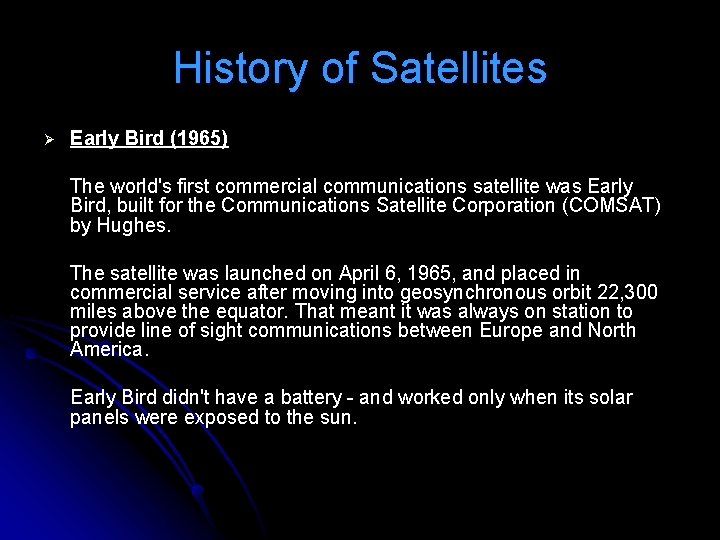 History of Satellites

➢ Early Bird (1965)

The world's first commercial communications satellite was Early Bird, built for the Communications Satellite Corporation (COMSAT) by Hughes.

The satellite was launched on April 6, 1965, and placed in commercial service after moving into geosynchronous orbit 22,300 miles above the equator. That meant it was always on station to provide line of sight communications between Europe and North America.

Early Bird didn't have a battery - and worked only when its solar panels were exposed to the sun.